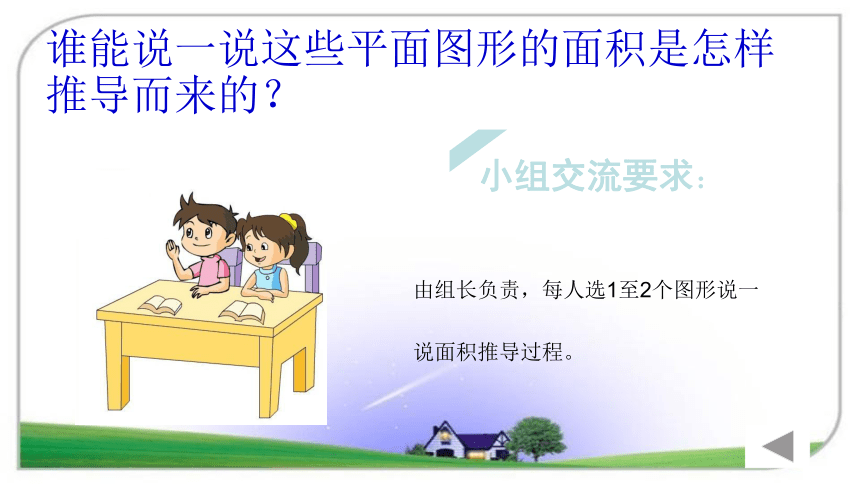 谁能说一说这些平面图形的面积是怎样推导而来的？

小组交流要求：

由组长负责，每人选1至2个图形说一说面积推导过程。